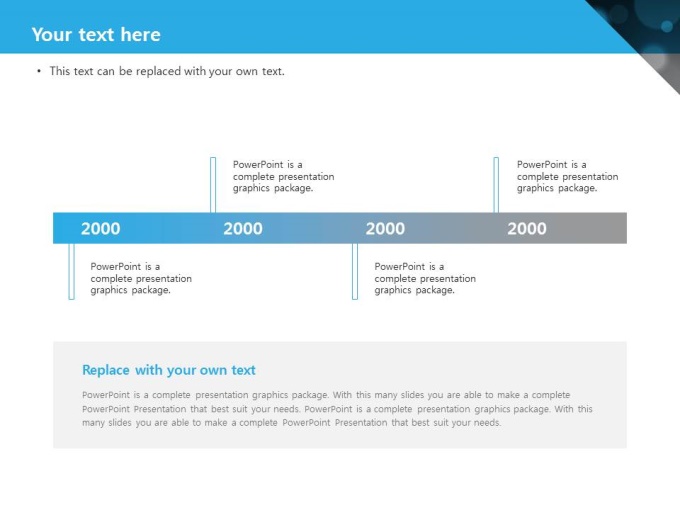 Your text here

• This text can be replaced with your own text.

PowerPoint is a complete presentation graphics package.

PowerPoint is a complete presentation graphics package.

2000 2000 2000 2000

PowerPoint is a complete presentation graphics package.

PowerPoint is a complete presentation graphics package.

Replace with your own text

PowerPoint is a complete presentation graphics package. With this many slides you are able to make a complete PowerPoint Presentation that best suit your needs. PowerPoint is a complete presentation graphics package. With this many slides you are able to make a complete PowerPoint Presentation that best suit your needs.